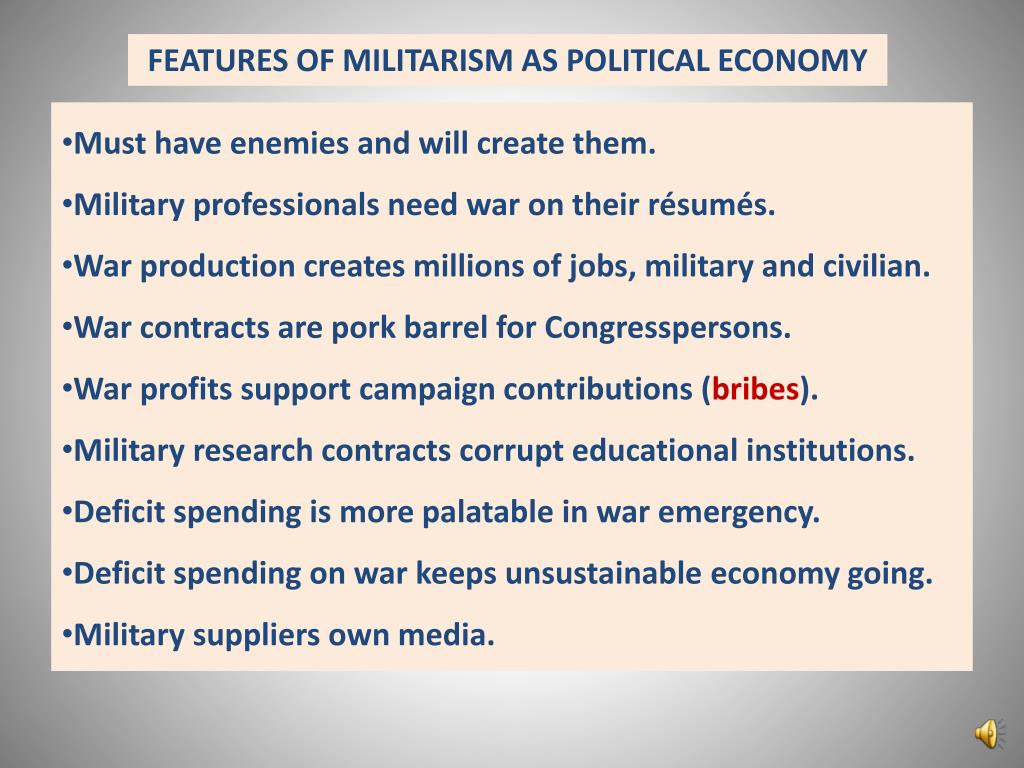 FEATURES OF MILITARISM AS POLITICAL ECONOMY

•Must have enemies and will create them.

•Military professionals need war on their résumés.

•War production creates millions of jobs, military and civilian.

•War contracts are pork barrel for Congresspersons.

•War profits support campaign contributions (bribes).

•Military research contracts corrupt educational institutions.

•Deficit spending is more palatable in war emergency.

•Deficit spending on war keeps unsustainable economy going.

•Military suppliers own media.